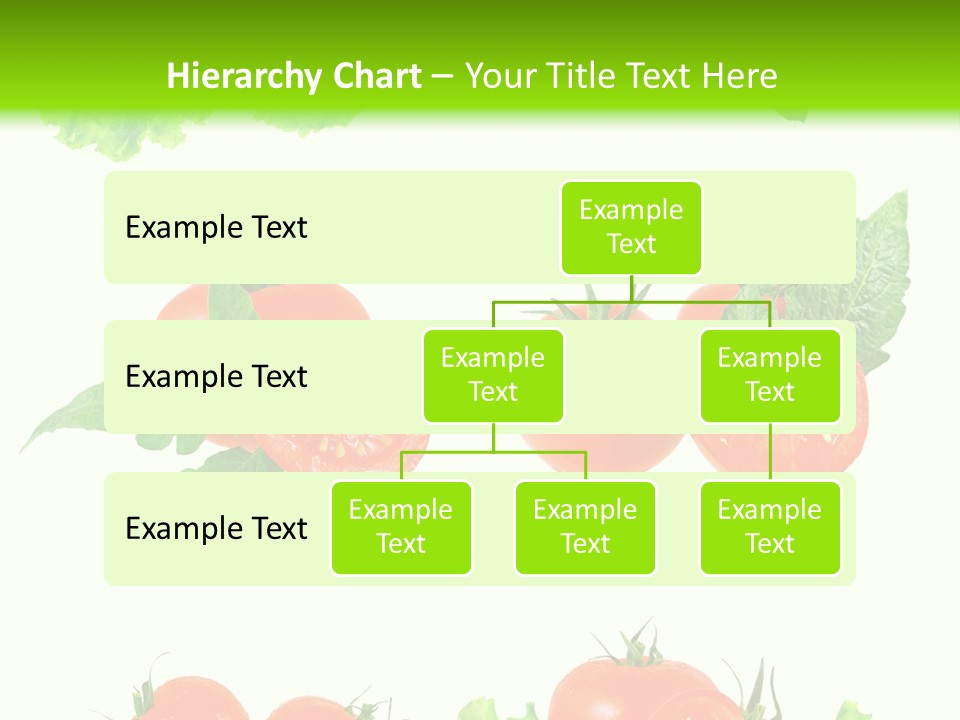 Hierarchy Chart – Your Title Text Here

Example Text

Example Text

Example Text

Example Text

Example Text

Example Text

Example Text

Example Text

Example Text